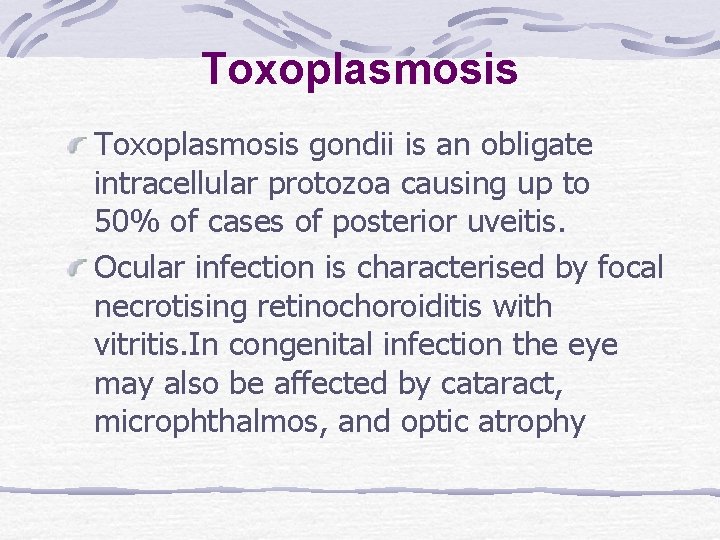 Toxoplasmosis

Toxoplasmosis gondii is an obligate intracellular protozoa causing up to 50% of cases of posterior uveitis.

Ocular infection is characterised by focal necrotising retinochoroiditis with vitritis.In congenital infection the eye may also be affected by cataract, microphthalmos, and optic atrophy